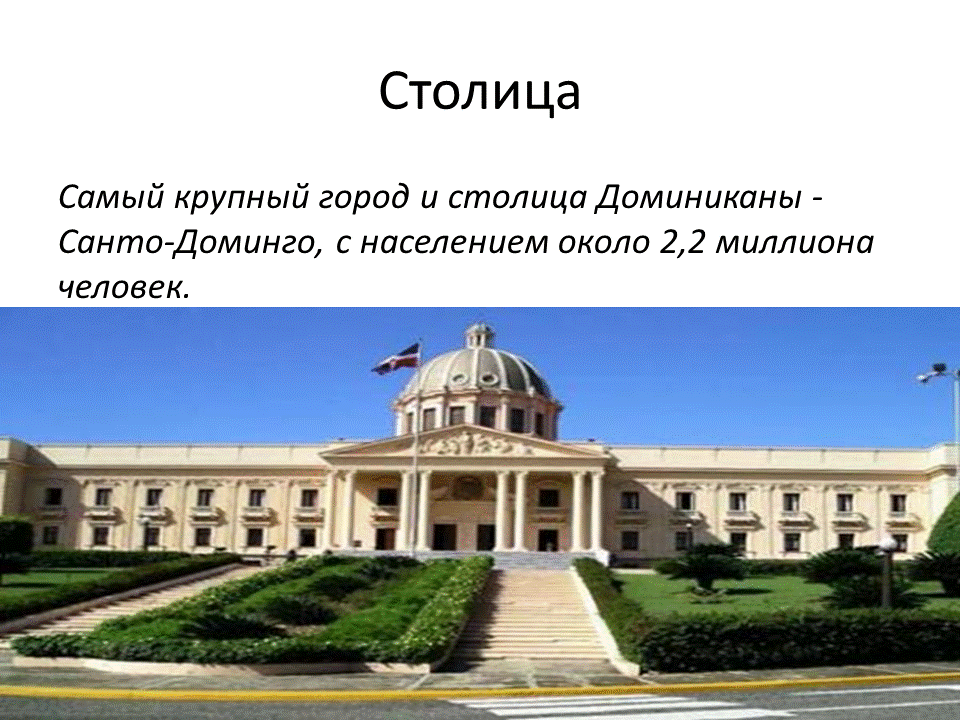 Столица

Самый крупный город и столица Доминиканы - Санто-Доминго, с населением около 2,2 миллиона человек.